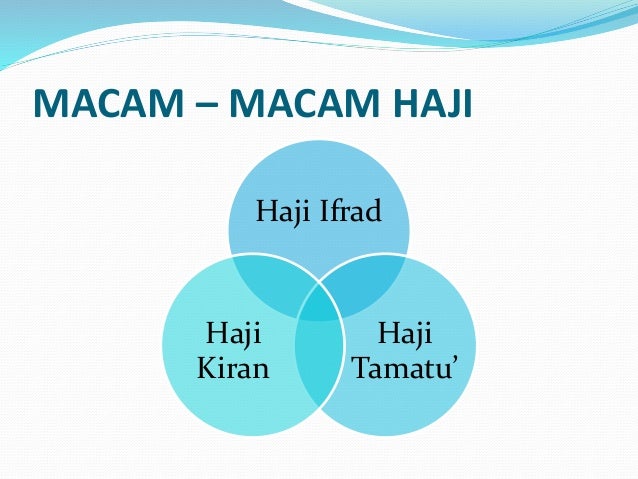 MACAM – MACAM HAJI

Haji Ifrad

Haji Kiran

Haji Tamatu’